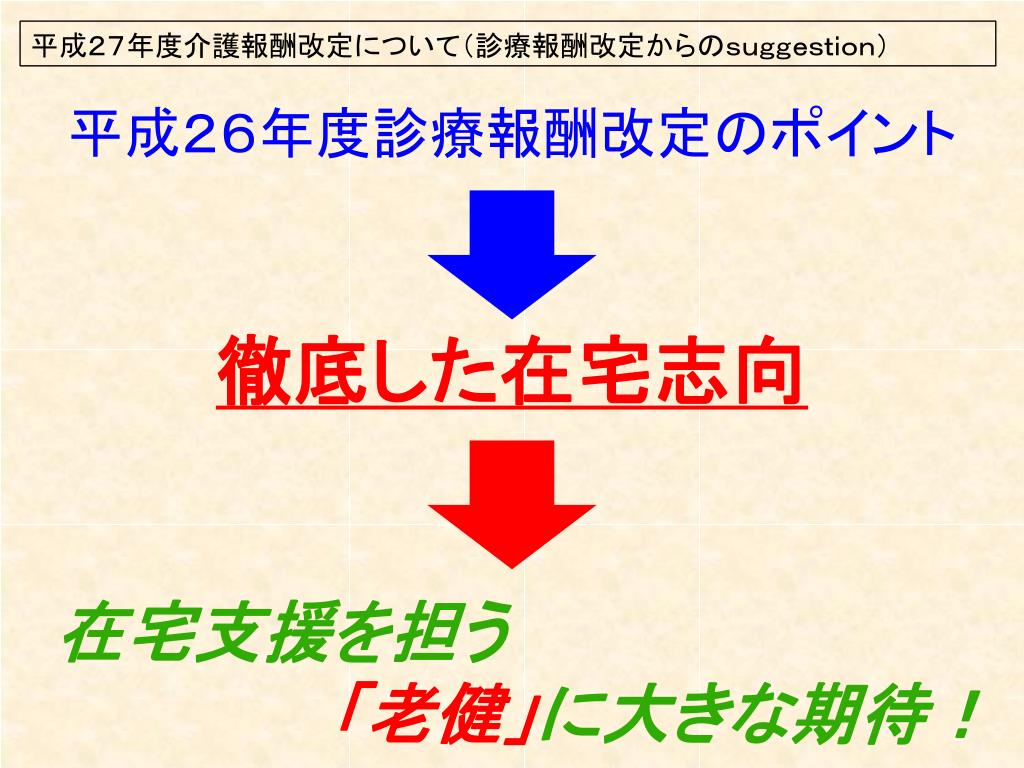 平成27年度介護報酬改定について（診療報酬改定からのsuggestion）

平成26年度診療報酬改定のポイント

徹底した在宅志向

在宅支援を担う
「老健」に大きな期待！